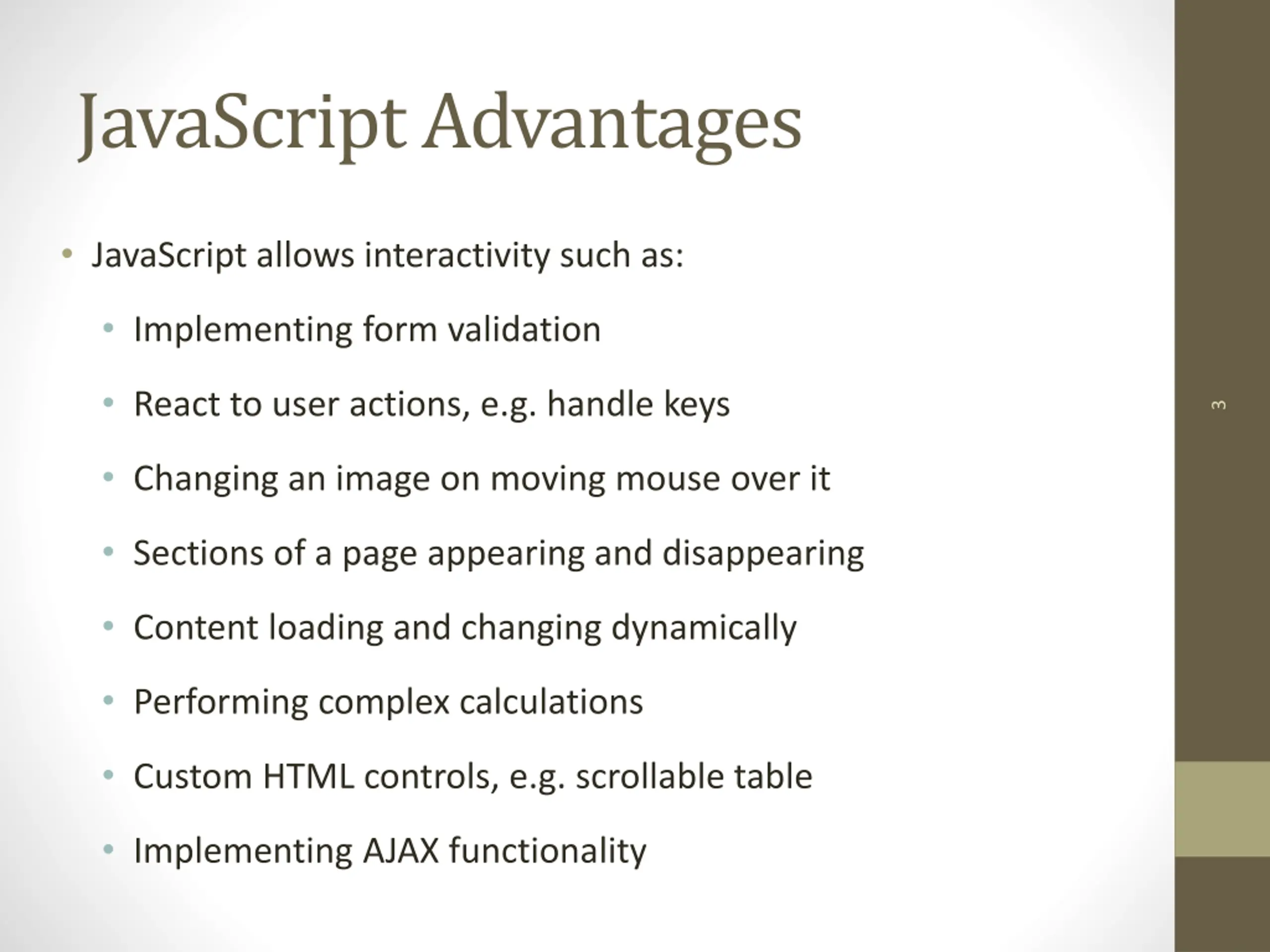 JavaScript Advantages

• JavaScript allows interactivity such as:
  • Implementing form validation
  • React to user actions, e.g. handle keys
  • Changing an image on moving mouse over it
  • Sections of a page appearing and disappearing
  • Content loading and changing dynamically
  • Performing complex calculations
  • Custom HTML controls, e.g. scrollable table
  • Implementing AJAX functionality

3